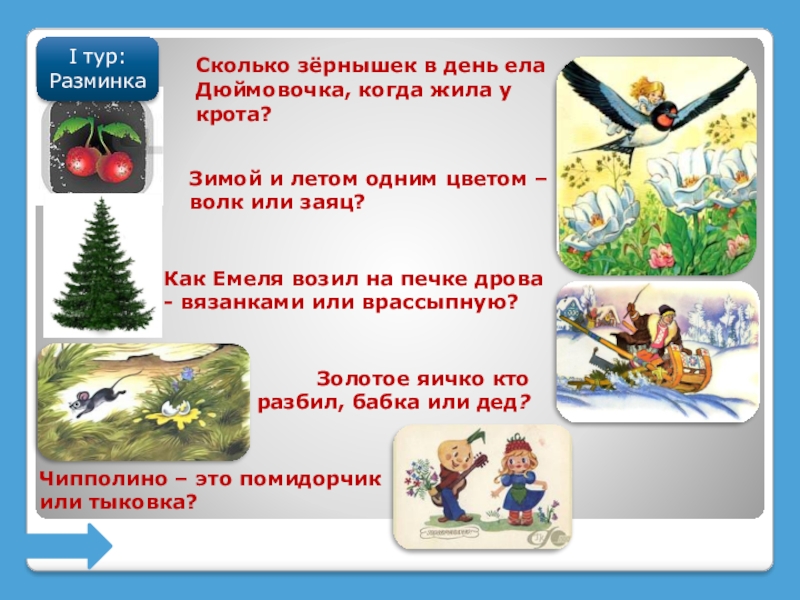 I тур: Разминка

Сколько зёрнышек в день ела Дюймовочка, когда жила у крота?

Зимой и летом одним цветом – волк или заяц?

Как Емеля возил на печке дрова - вязанками или врассыпную?

Золотое яичко кто разбил, бабка или дед?

Чипполино – это помидорчик или тыковка?